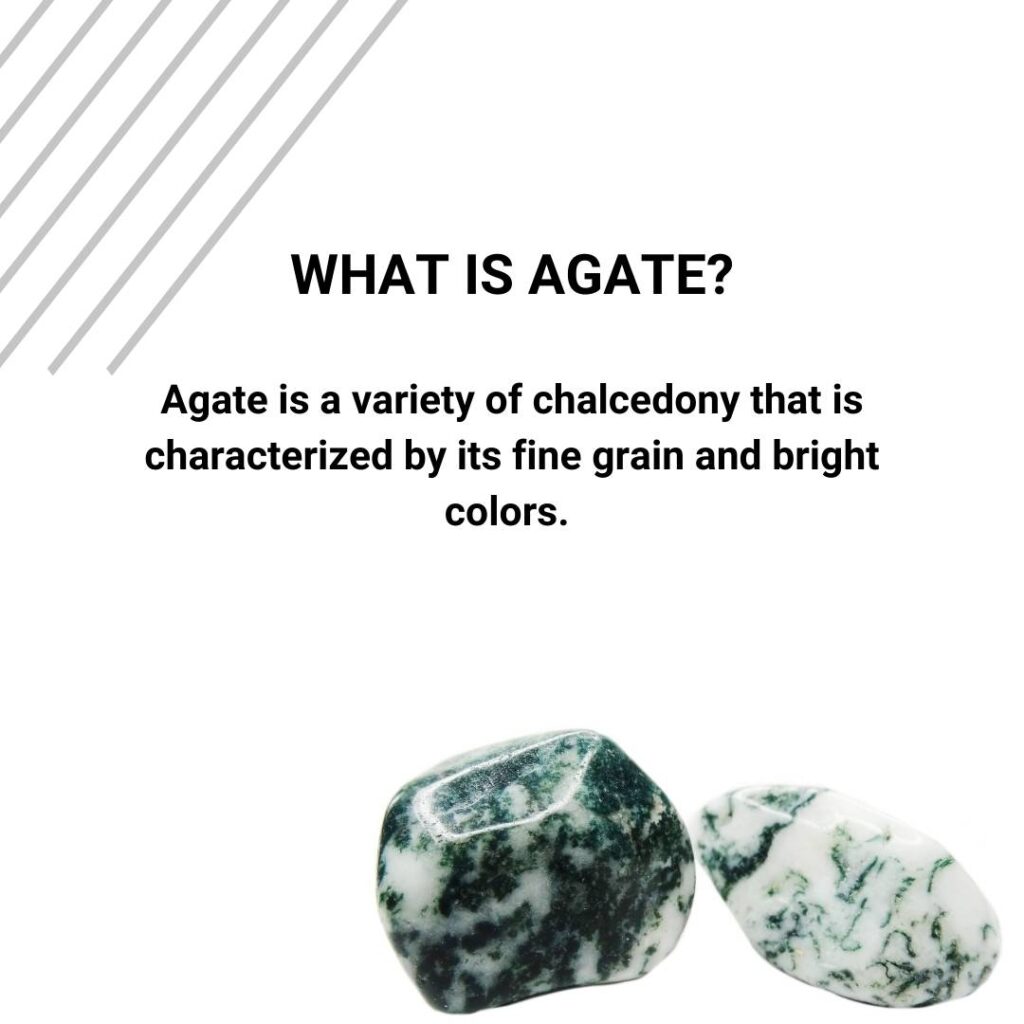 WHAT IS AGATE?

Agate is a variety of chalcedony that is characterized by its fine grain and bright colors.